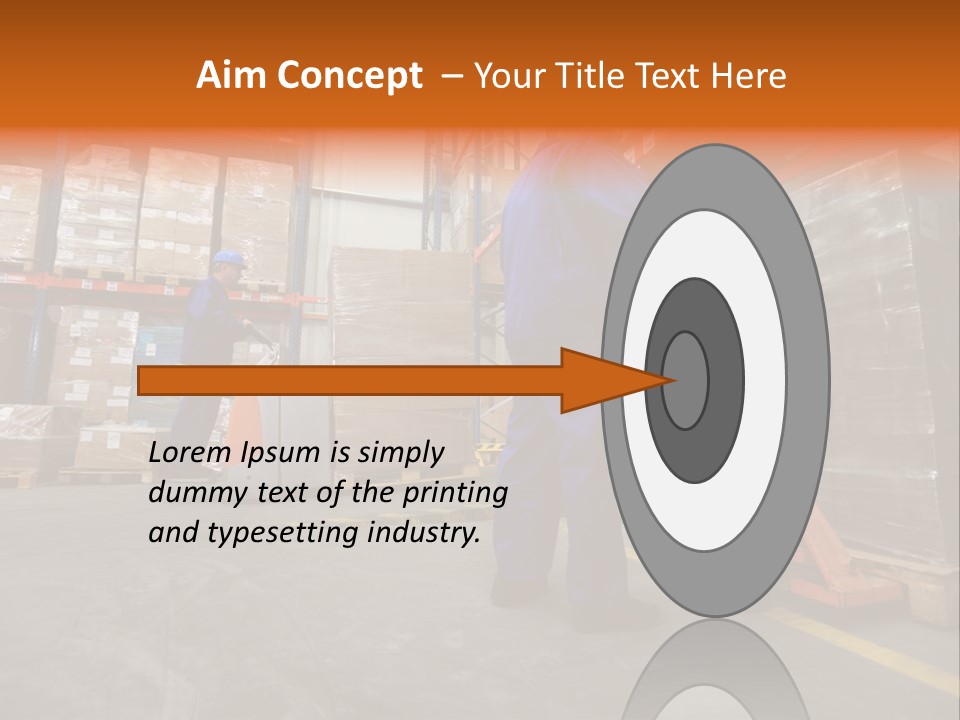 Aim Concept – Your Title Text Here

Lorem Ipsum is simply dummy text of the printing and typesetting industry.